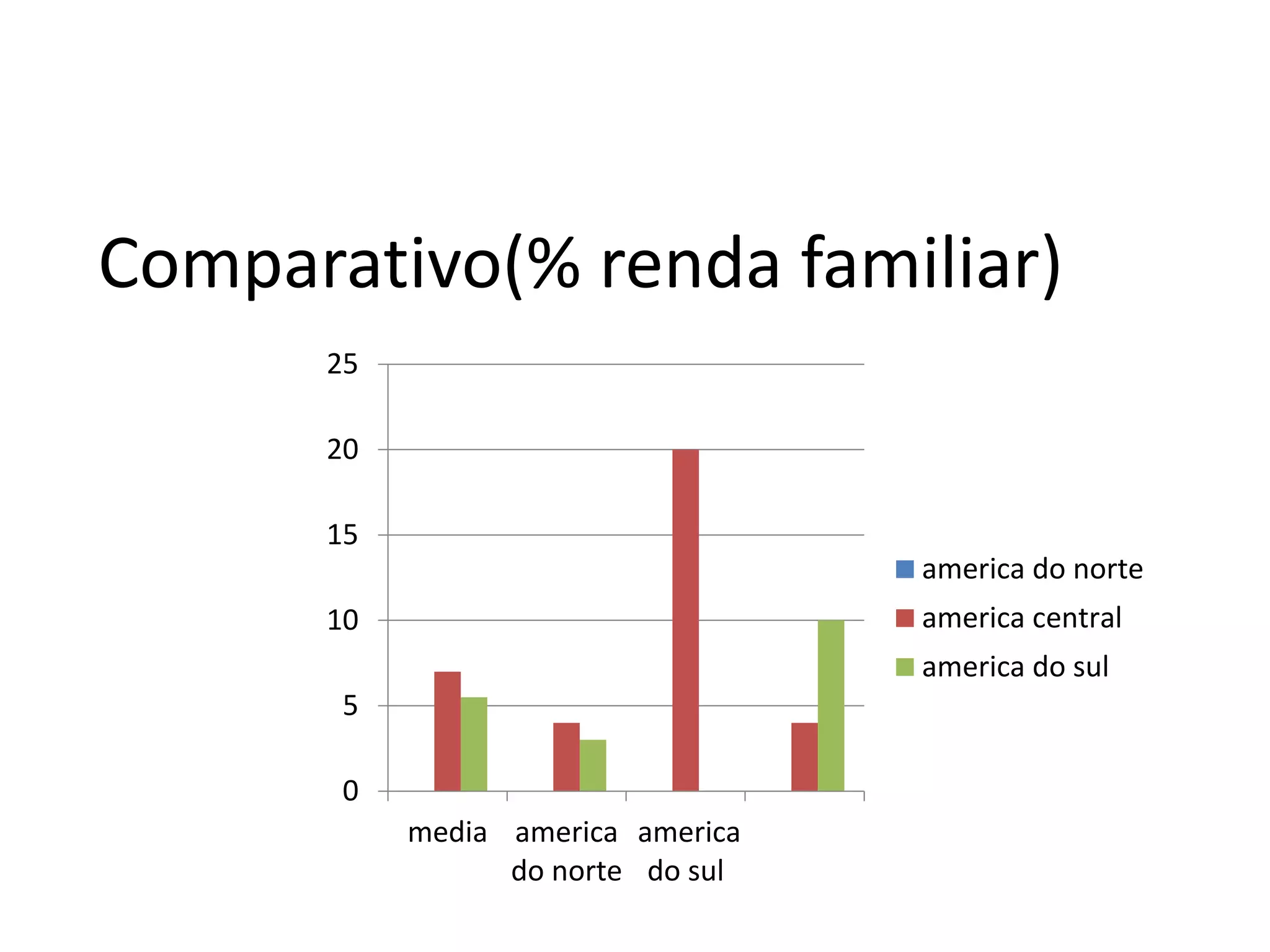 Comparativo(% renda familiar)

25
20
15
10
5
0

media
america do norte
america do sul

america do norte
america central
america do sul